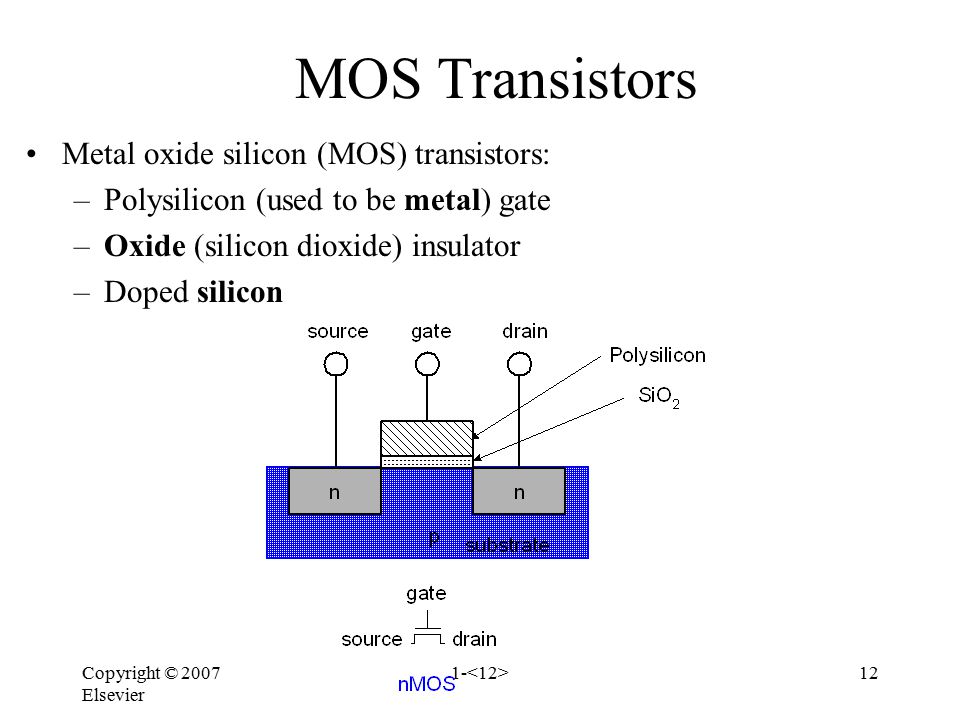 MOS Transistors

• Metal oxide silicon (MOS) transistors:
– Polysilicon (used to be **metal**) gate
– **Oxide** (silicon dioxide) insulator
– Doped **silicon**

source gate drain

Polysilicon

$SiO_2$

n n

p substrate

gate

source drain

nMOS

Copyright © 2007 Elsevier

1-<12>

12